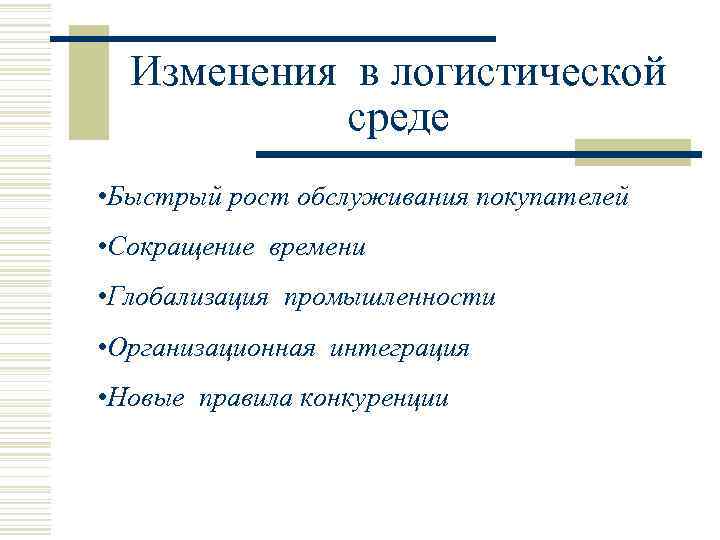 Изменения в логистической среде

•Быстрый рост обслуживания покупателей

•Сокращение времени

•Глобализация промышленности

•Организационная интеграция

•Новые правила конкуренции